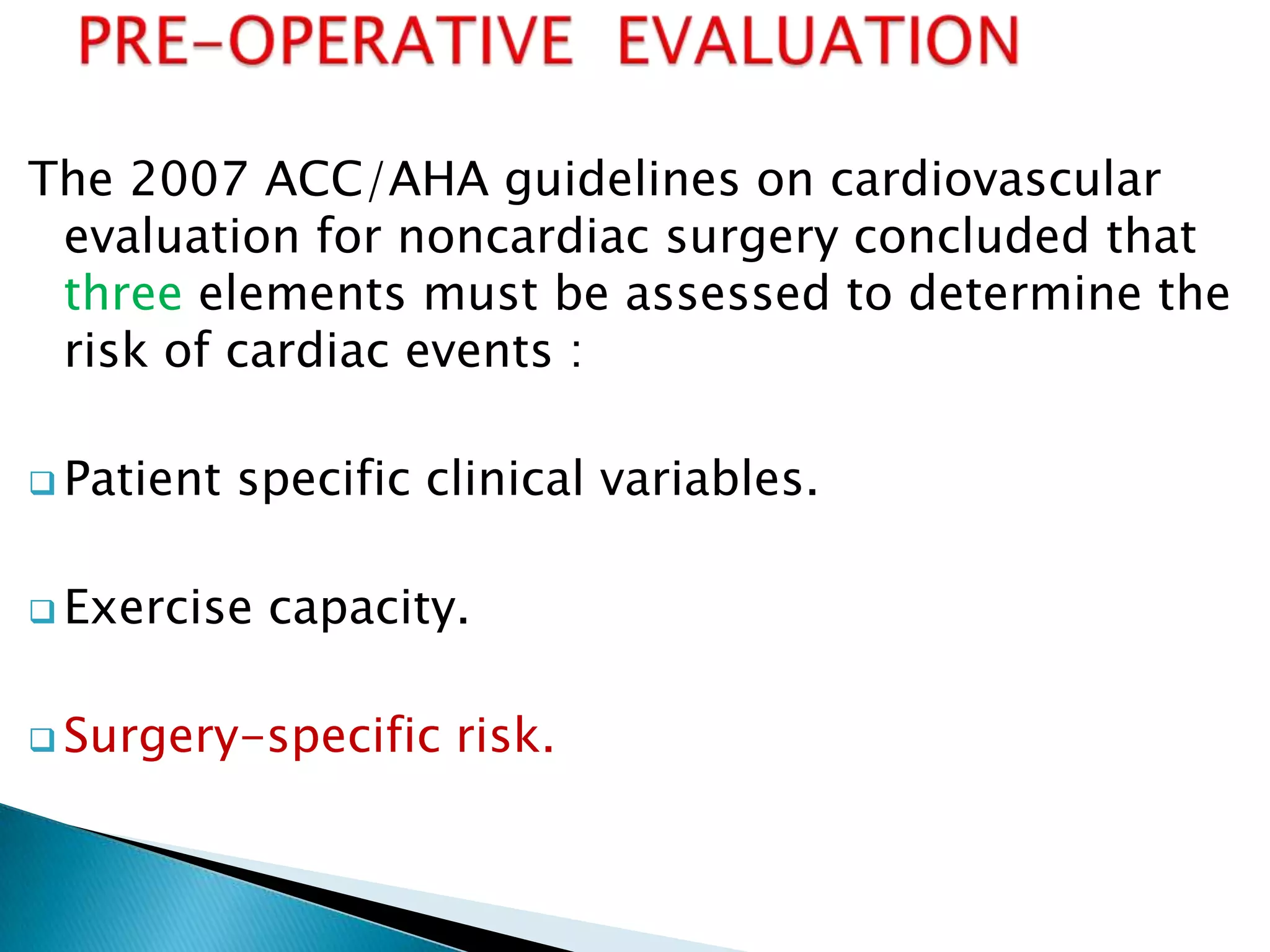 PRE-OPERATIVE EVALUATION

The 2007 ACC/AHA guidelines on cardiovascular evaluation for noncardiac surgery concluded that three elements must be assessed to determine the risk of cardiac events :

❑ Patient specific clinical variables.

❑ Exercise capacity.

❑ Surgery-specific risk.